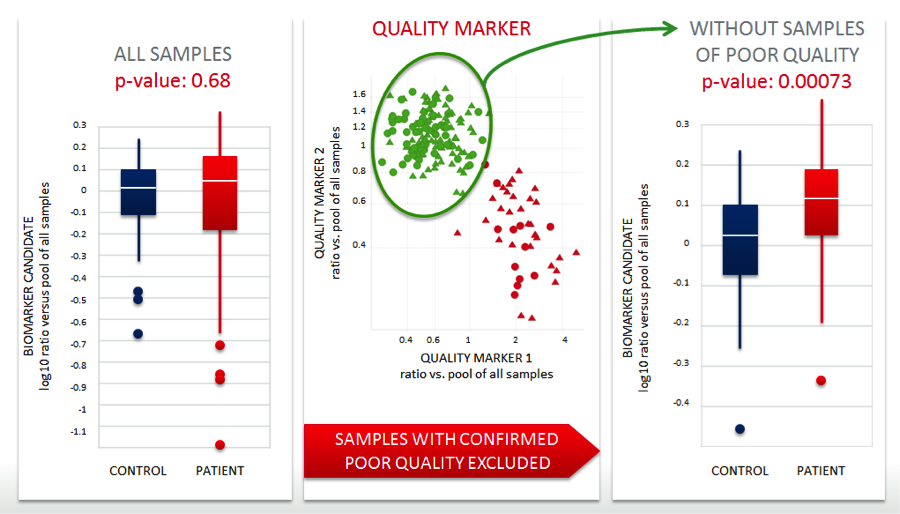 ALL SAMPLES
p-value: 0.68

BIOMARKER CANDIDATE
log10 ratio versus pool of all samples

0.3
0.2
0.1
0
-0.1
-0.2
-0.3
-0.4
-0.5
-0.6
-0.7
-0.8
-0.9
-1
-1.1

CONTROL
PATIENT

QUALITY MARKER

QUALITY MARKER 2
ratio vs. pool of all samples

1.6
1.4
1.2
1
0.8
0.6
0.4

0.4
0.6
1
2
4

QUALITY MARKER 1
ratio vs. pool of all samples

SAMPLES WITH CONFIRMED POOR QUALITY EXCLUDED

WITHOUT SAMPLES OF POOR QUALITY
p-value: 0.00073

BIOMARKER CANDIDATE
log10 ratio versus pool of all samples

0.3
0.2
0.1
0
-0.1
-0.2
-0.3
-0.4

CONTROL
PATIENT